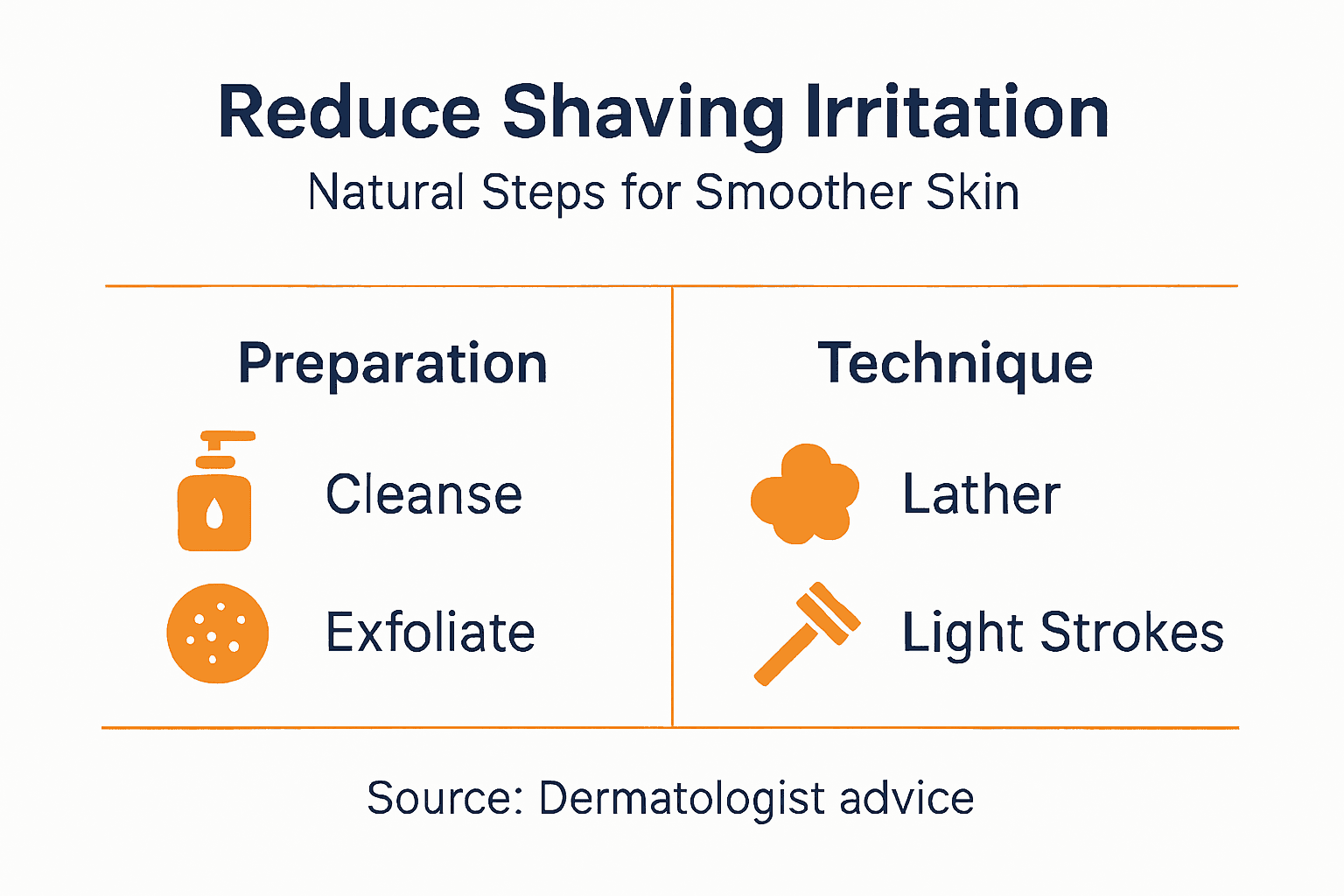 Reduce Shaving Irritation

Natural Steps for Smoother Skin

Preparation

Cleanse

Exfoliate

Technique

Lather

Light Strokes

Source: Dermatologist advice